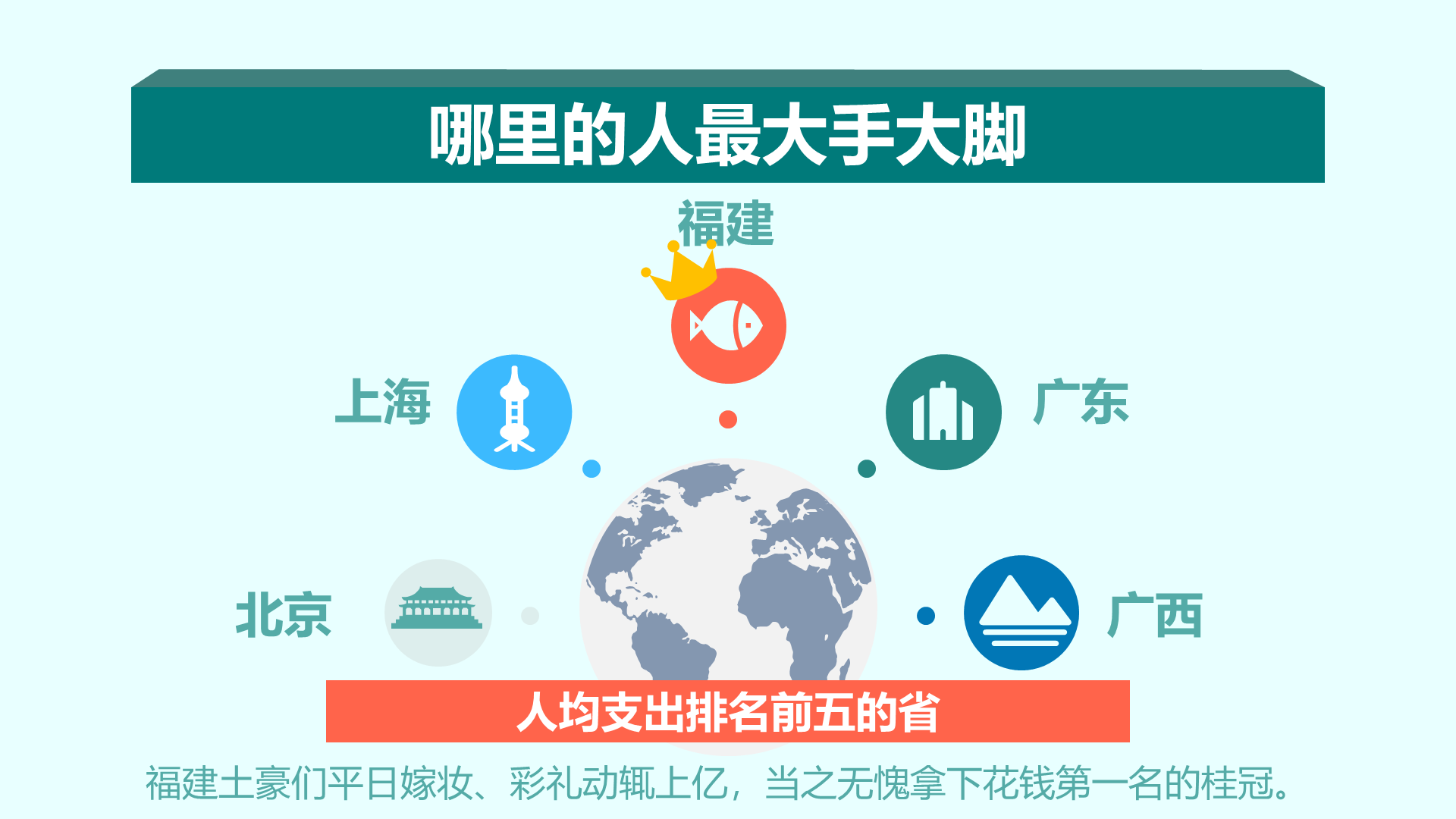 哪里的人最大手大脚

福建

上海

广东

北京

广西

人均支出排名前五的省

福建土豪们平日嫁妆、彩礼动辄上亿，当之无愧拿下花钱第一名的桂冠。